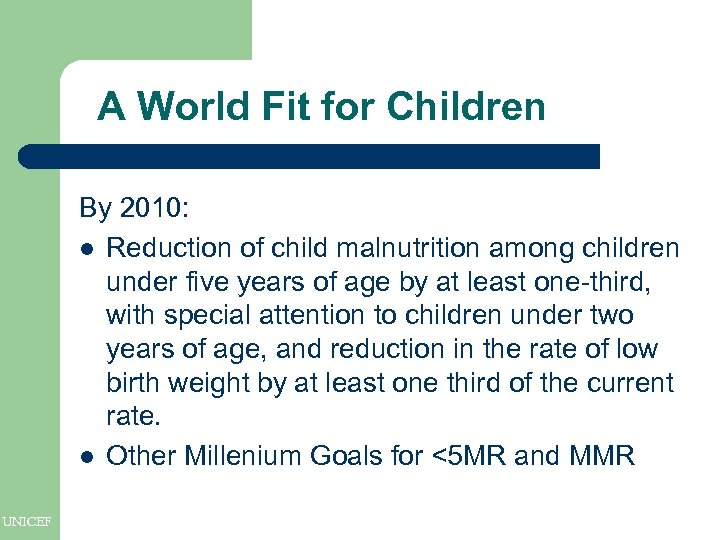 A World Fit for Children

By 2010:

- Reduction of child malnutrition among children under five years of age by at least one-third, with special attention to children under two years of age, and reduction in the rate of low birth weight by at least one third of the current rate.
- Other Millenium Goals for <5MR and MMR

UNICEF